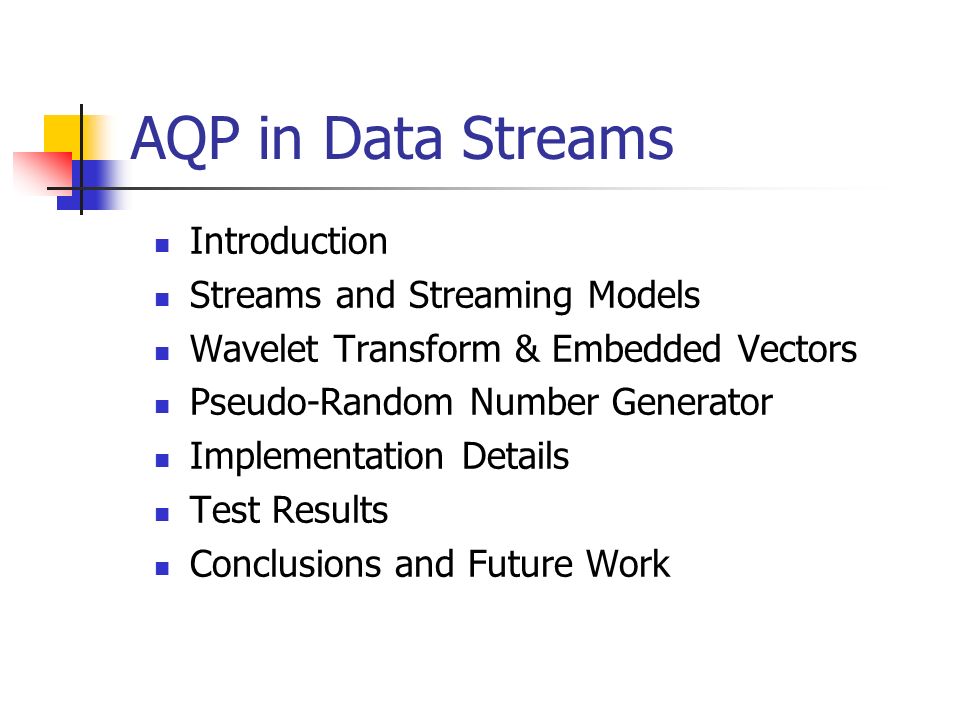 AQP in Data Streams

- Introduction
- Streams and Streaming Models
- Wavelet Transform & Embedded Vectors
- Pseudo-Random Number Generator
- Implementation Details
- Test Results
- Conclusions and Future Work